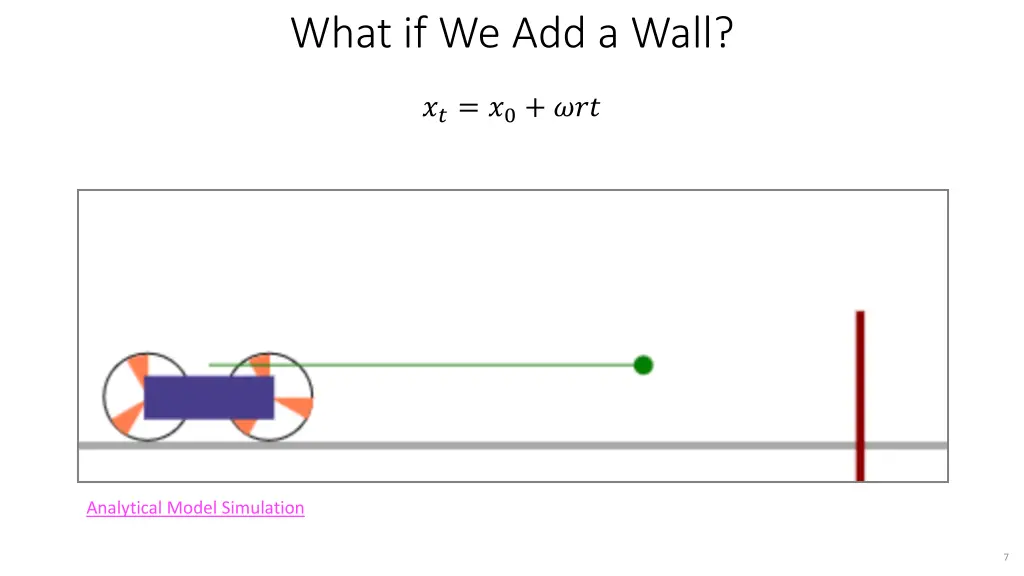 What if We Add a Wall?

$x_t = x_0 + \omega r t$

Analytical Model Simulation

7